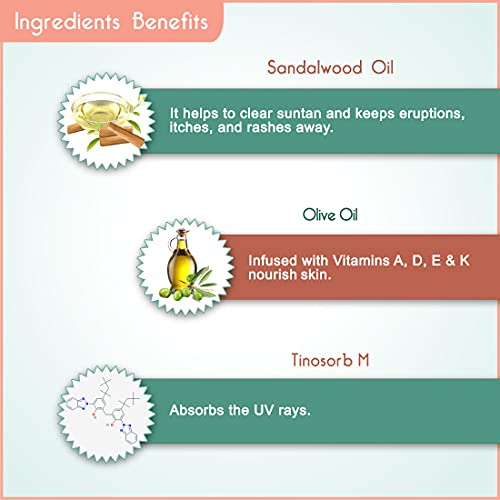 Ingredients Benefits

Sandalwood Oil

It helps to clear suntan and keeps eruptions, itches, and rashes away.

Olive Oil

Infused with Vitamins A, D, E & K nourish skin.

Tinosorb M

Absorbs the UV rays.